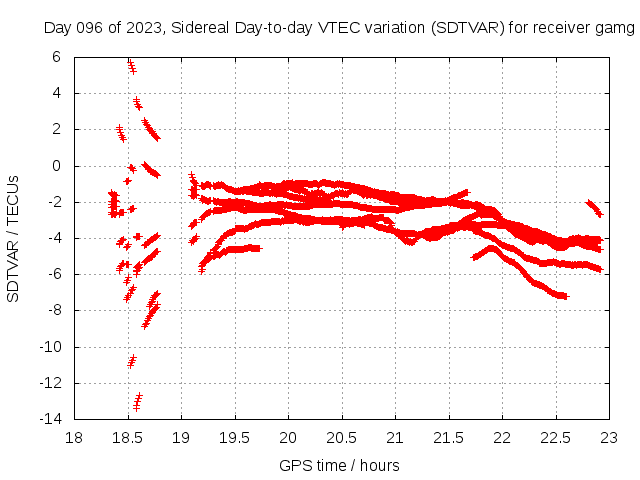 Day 096 of 2023, Sidereal Day-to-day VTEC variation (SDTVAR) for receiver gamg

SDTVAR / TECUs

6
4
2
0
-2
-4
-6
-8
-10
-12
-14

18 18.5 19 19.5 20 20.5 21 21.5 22 22.5 23

GPS time / hours